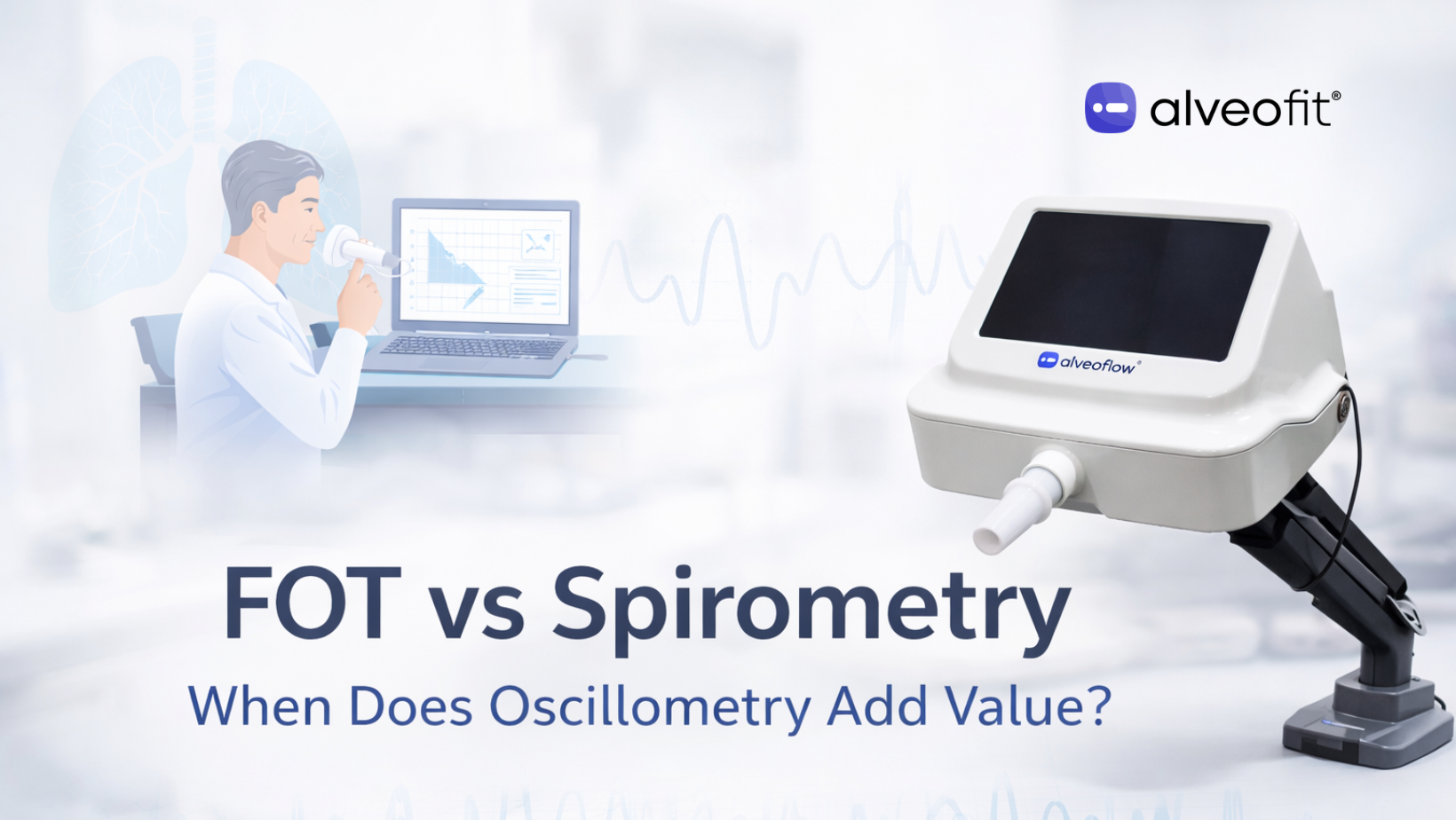 alveofit®

alveoflow®

FOT vs Spirometry

When Does Oscillometry Add Value?